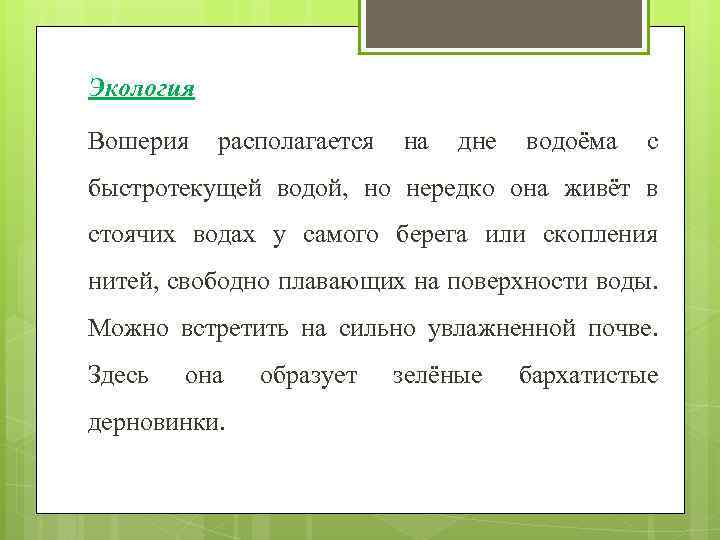 Экология

Вошерия располагается на дне водоёма с быстротекущей водой, но нередко она живёт в стоячих водах у самого берега или скопления нитей, свободно плавающих на поверхности воды. Можно встретить на сильно увлажненной почве. Здесь она образует зелёные бархатистые дерновинки.